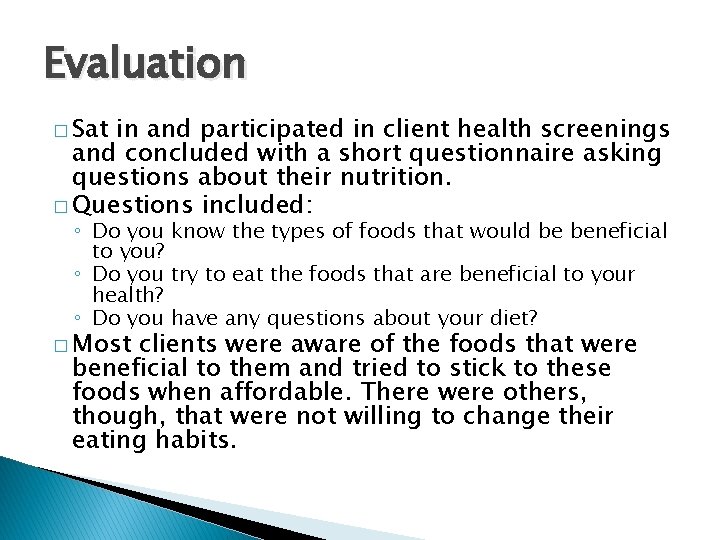 Evaluation

□ Sat in and participated in client health screenings and concluded with a short questionnaire asking questions about their nutrition.

□ Questions included:

◦ Do you know the types of foods that would be beneficial to you?
◦ Do you try to eat the foods that are beneficial to your health?
◦ Do you have any questions about your diet?

□ Most clients were aware of the foods that were beneficial to them and tried to stick to these foods when affordable. There were others, though, that were not willing to change their eating habits.